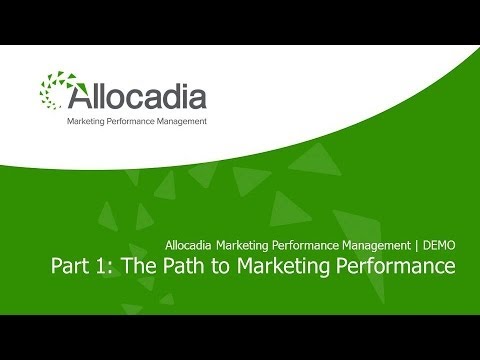 Allocadia
Marketing Performance Management

Allocadia Marketing Performance Management | DEMO
Part 1: The Path to Marketing Performance